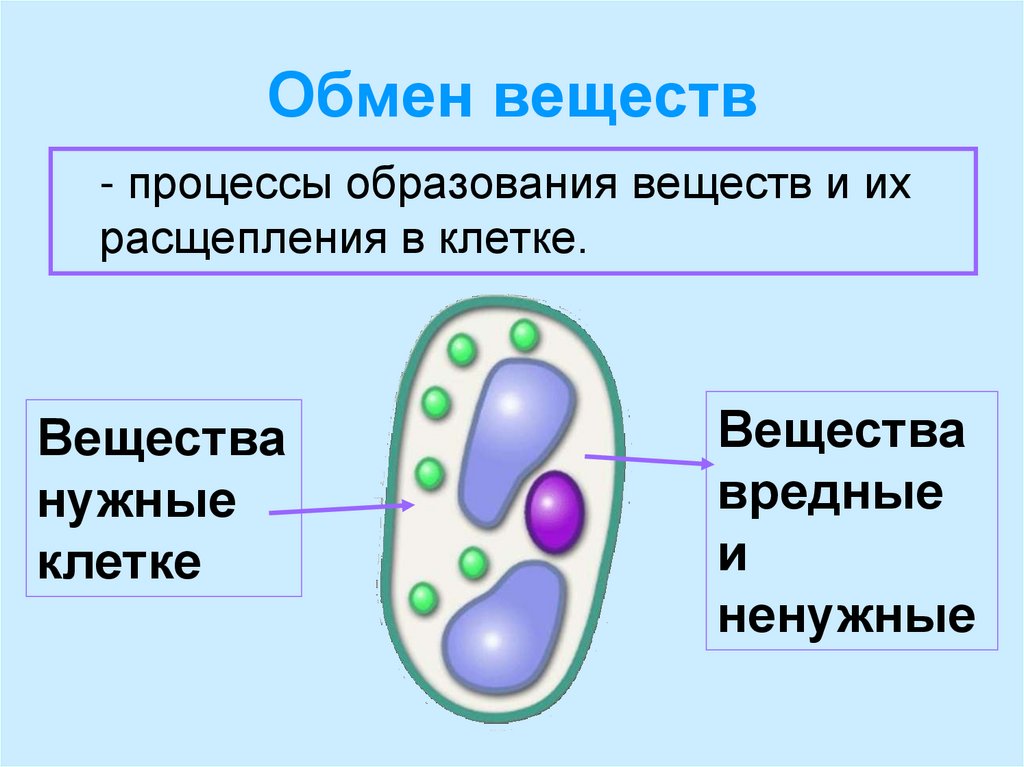 Обмен веществ

- процессы образования веществ и их расщепления в клетке.

Вещества нужные клетке

Вещества вредные и ненужные